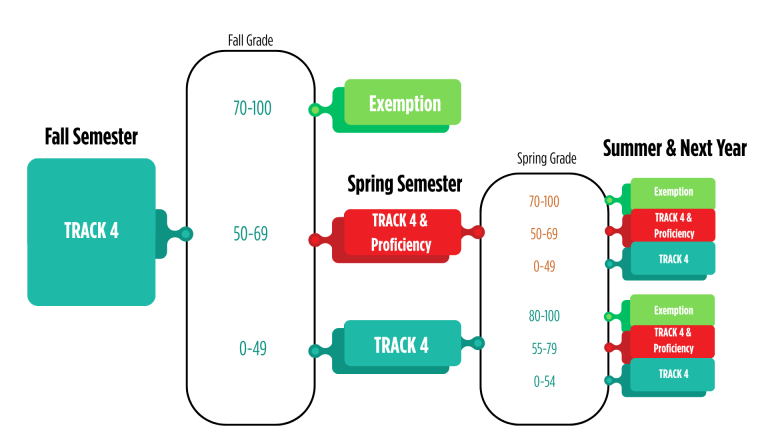 Fall Semester

TRACK 4

Fall Grade

70-100

50-69

0-49

Exemption

Spring Semester

TRACK 4 & Proficiency

TRACK 4

Spring Grade

70-100

50-69

0-49

80-100

55-79

0-54

Summer & Next Year

Exemption

TRACK 4 & Proficiency

TRACK 4

Exemption

TRACK 4 & Proficiency

TRACK 4